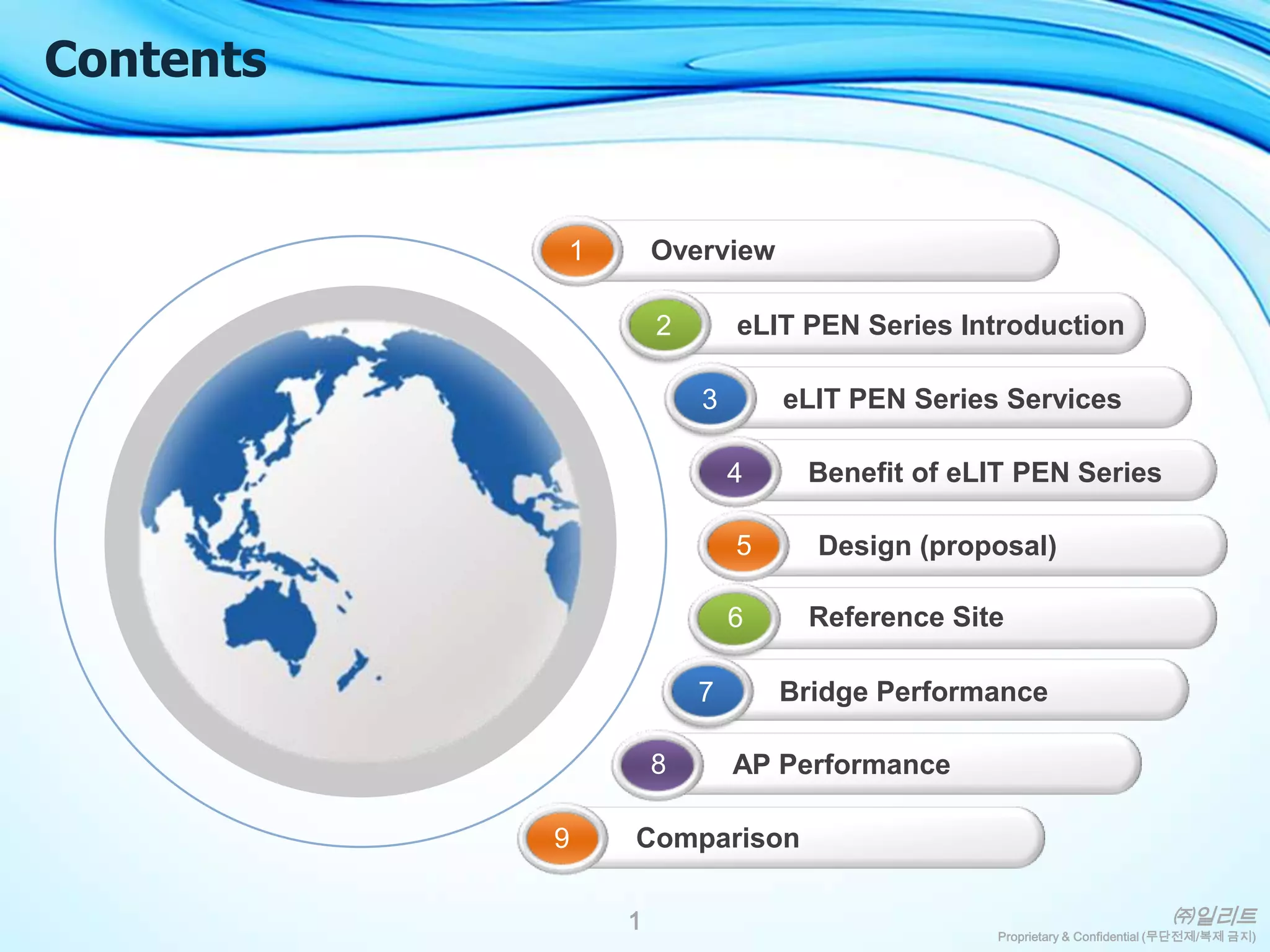 Contents

1 Overview

2 eLIT PEN Series Introduction

3 eLIT PEN Series Services

4 Benefit of eLIT PEN Series

5 Design (proposal)

6 Reference Site

7 Bridge Performance

8 AP Performance

9 Comparison

1

㈜일리트
Proprietary & Confidential (무단전제/복제 금지)